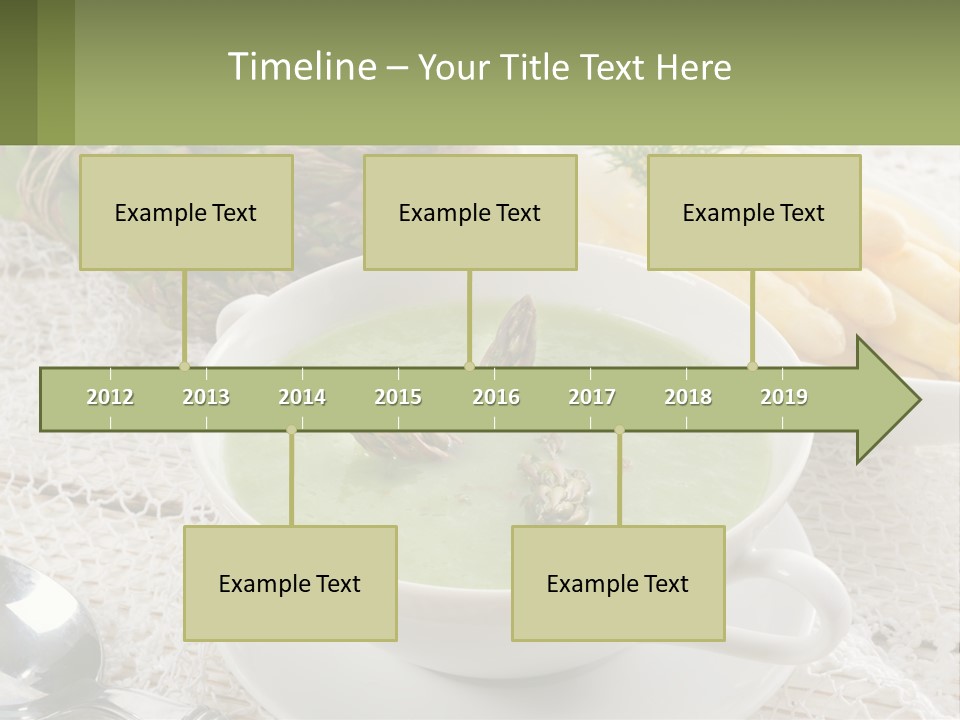 Timeline – Your Title Text Here

Example Text

Example Text

Example Text

2012 2013 2014 2015 2016 2017 2018 2019

Example Text

Example Text